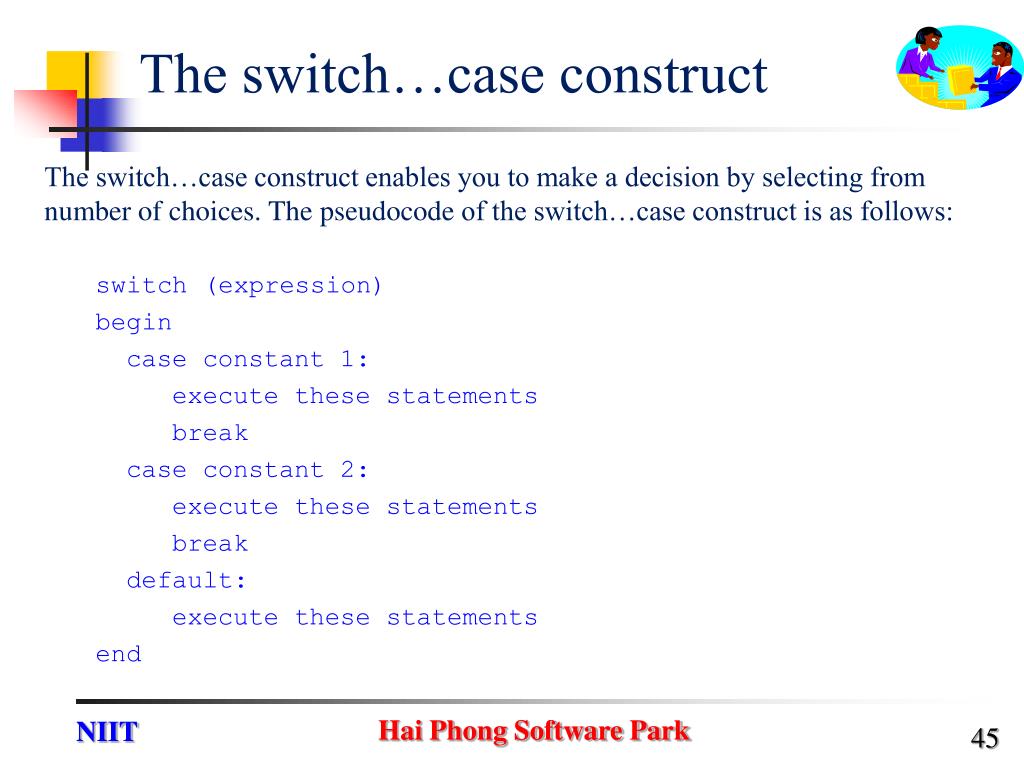 The switch…case construct

The switch…case construct enables you to make a decision by selecting from number of choices. The pseudocode of the switch…case construct is as follows:

switch (expression)
begin
case constant 1:
execute these statements
break
case constant 2:
execute these statements
break
default:
execute these statements
end

NIIT

Hai Phong Software Park

45